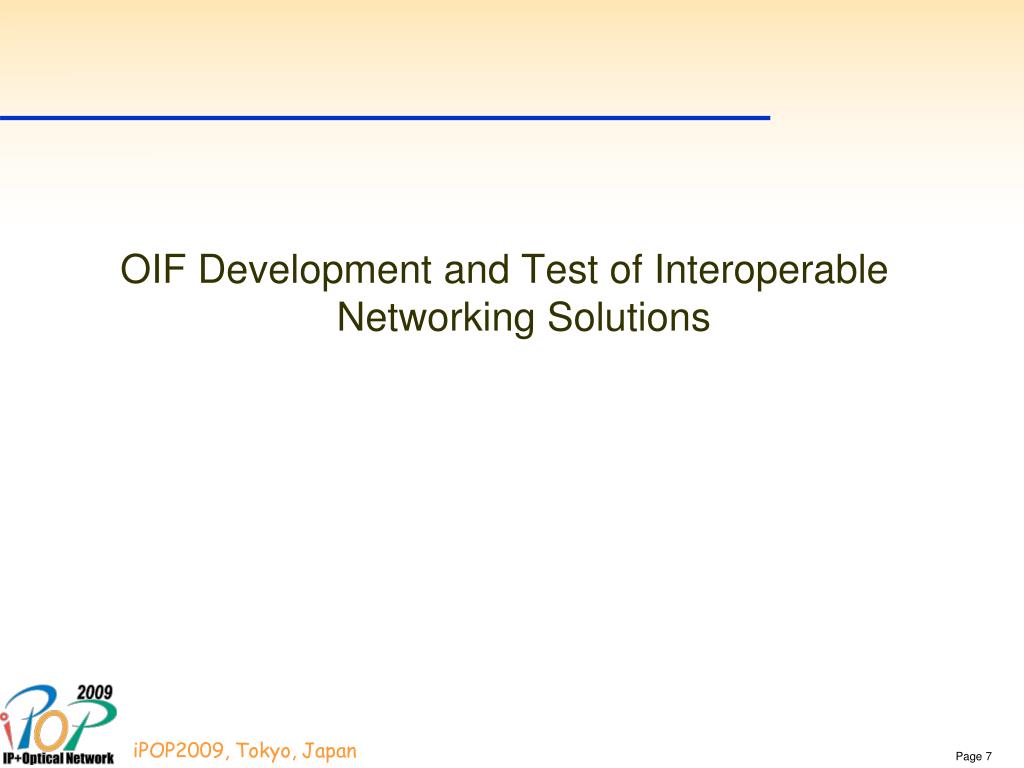 OIF Development and Test of Interoperable Networking Solutions

2009
iPOP
IP+Optical Network

iPOP2009, Tokyo, Japan

Page 7